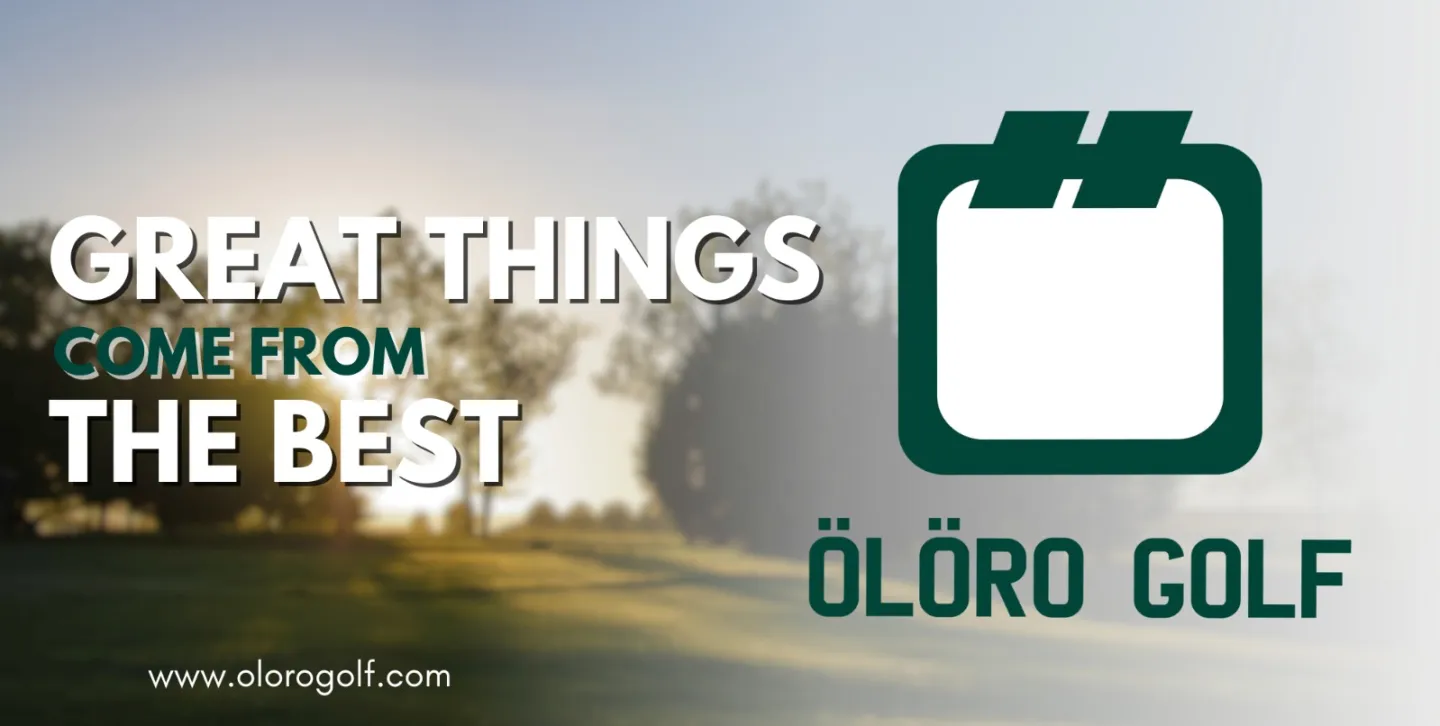 GREAT THINGS
COME FROM
THE BEST

ÖLÖRO GOLF

www.olorogolf.com